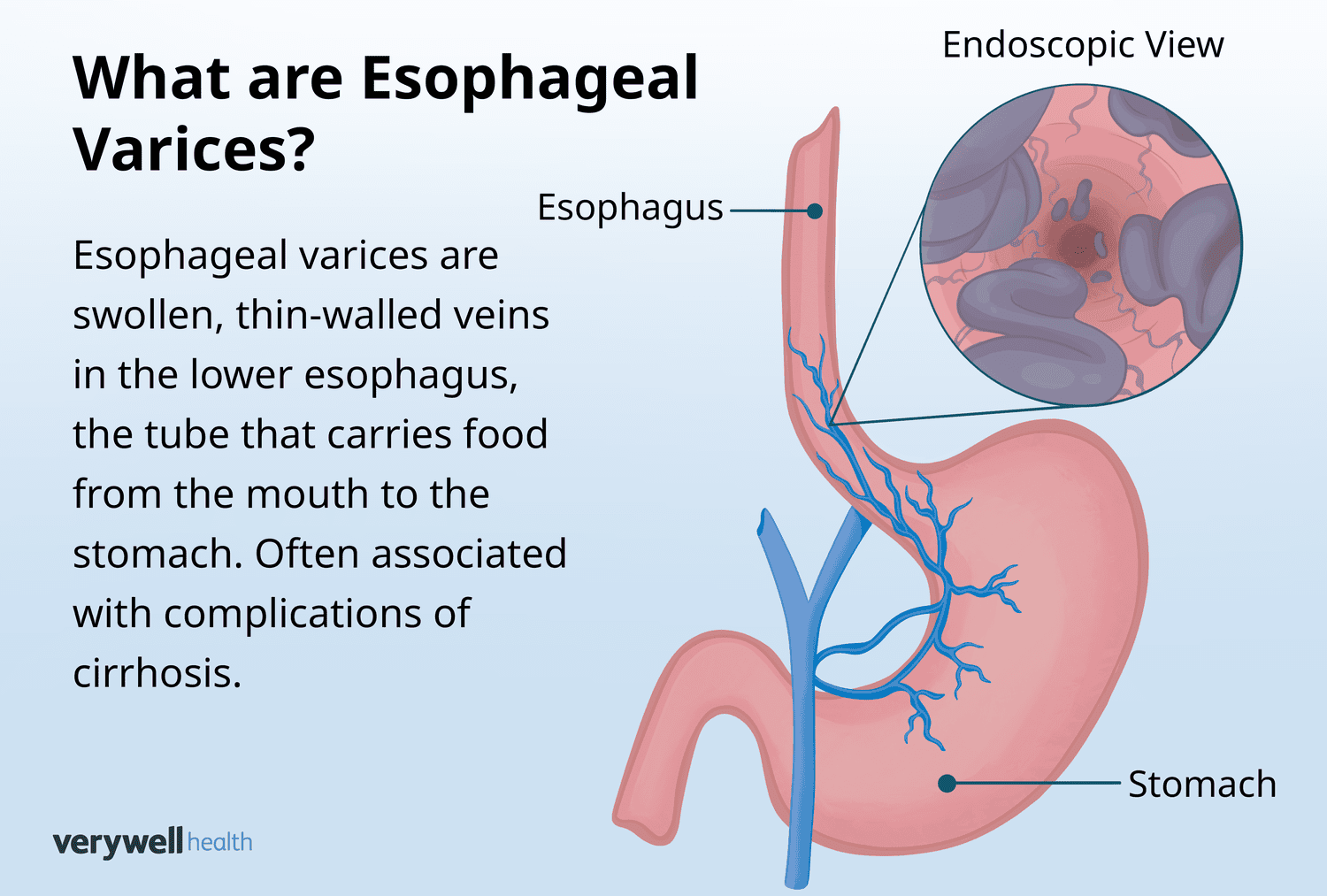 What are Esophageal Varices?

Esophageal varices are swollen, thin-walled veins in the lower esophagus, the tube that carries food from the mouth to the stomach. Often associated with complications of cirrhosis.

Endoscopic View

Esophagus

Stomach

verywell health